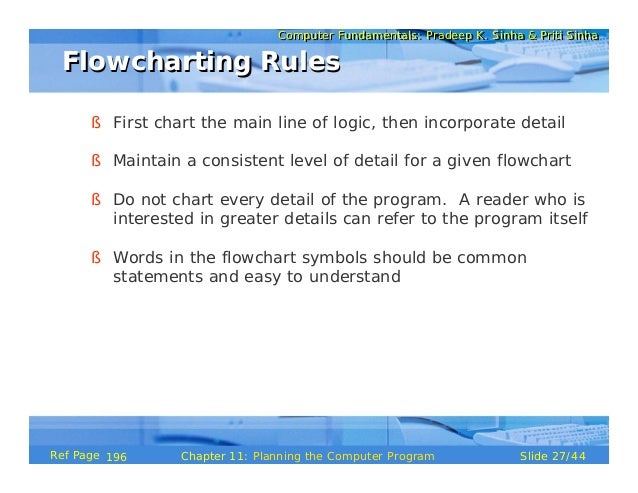 Computer Fundamentals: Pradeep K. Sinha & Priti Sinha

Flowcharting Rules

ß First chart the main line of logic, then incorporate detail

ß Maintain a consistent level of detail for a given flowchart

ß Do not chart every detail of the program. A reader who is interested in greater details can refer to the program itself

ß Words in the flowchart symbols should be common statements and easy to understand

Ref Page 196 Chapter 11: Planning the Computer Program Slide 27/44